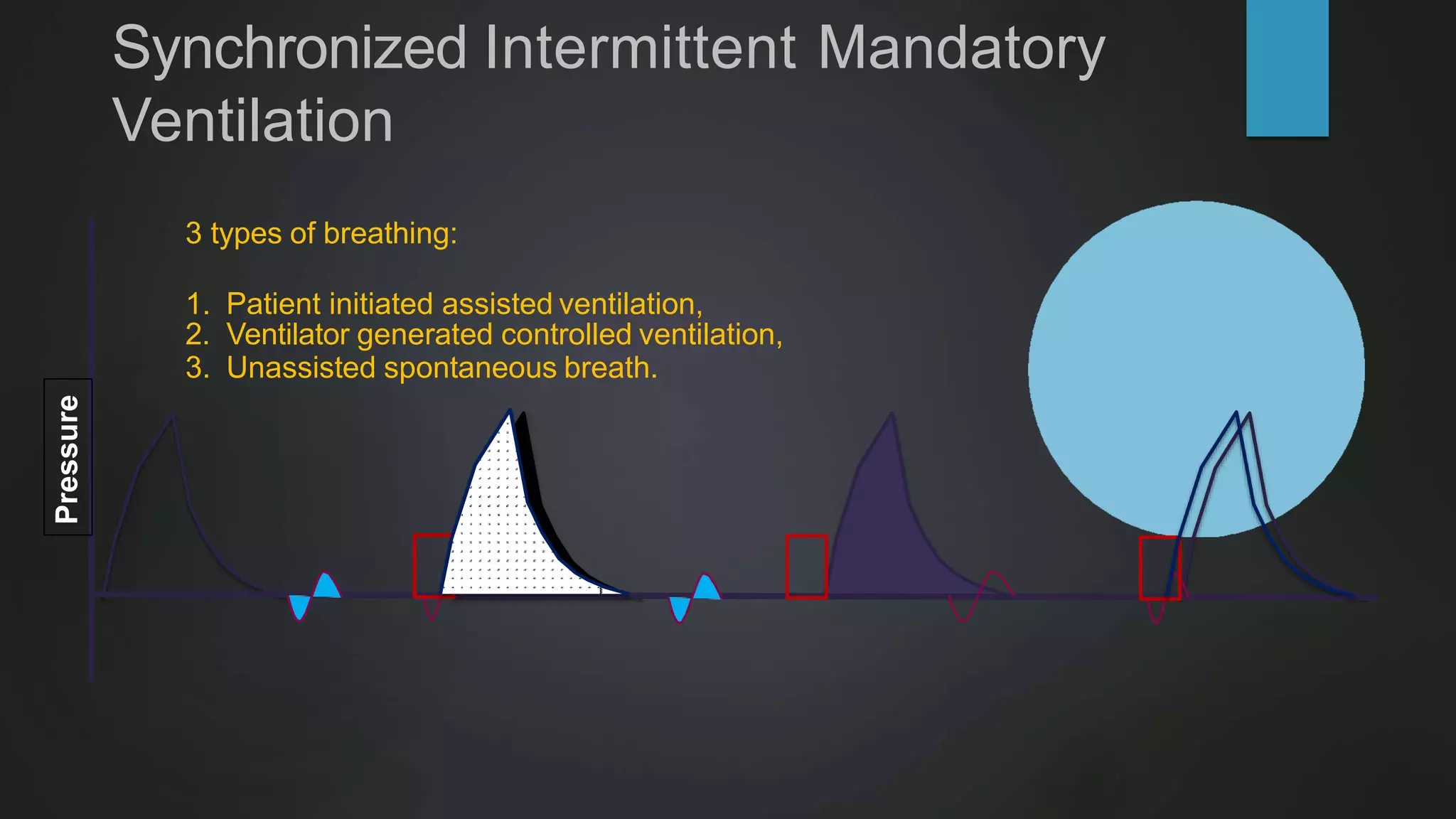 Synchronized Intermittent Mandatory Ventilation

3 types of breathing:

1. Patient initiated assisted ventilation,
2. Ventilator generated controlled ventilation,
3. Unassisted spontaneous breath.

Pressure